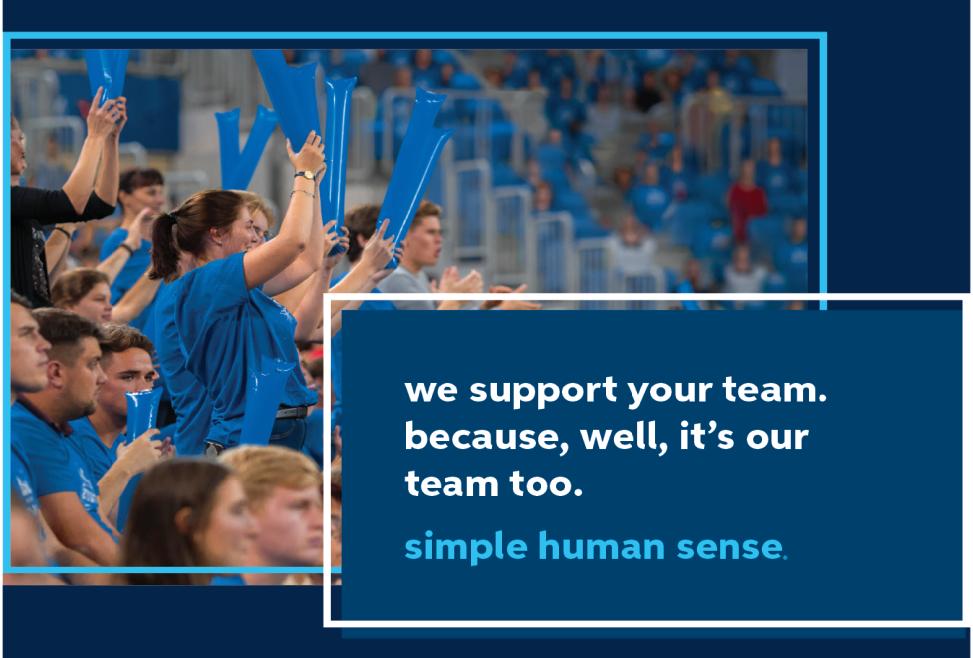 we support your team. because, well, it's our team too.

simple human sense.